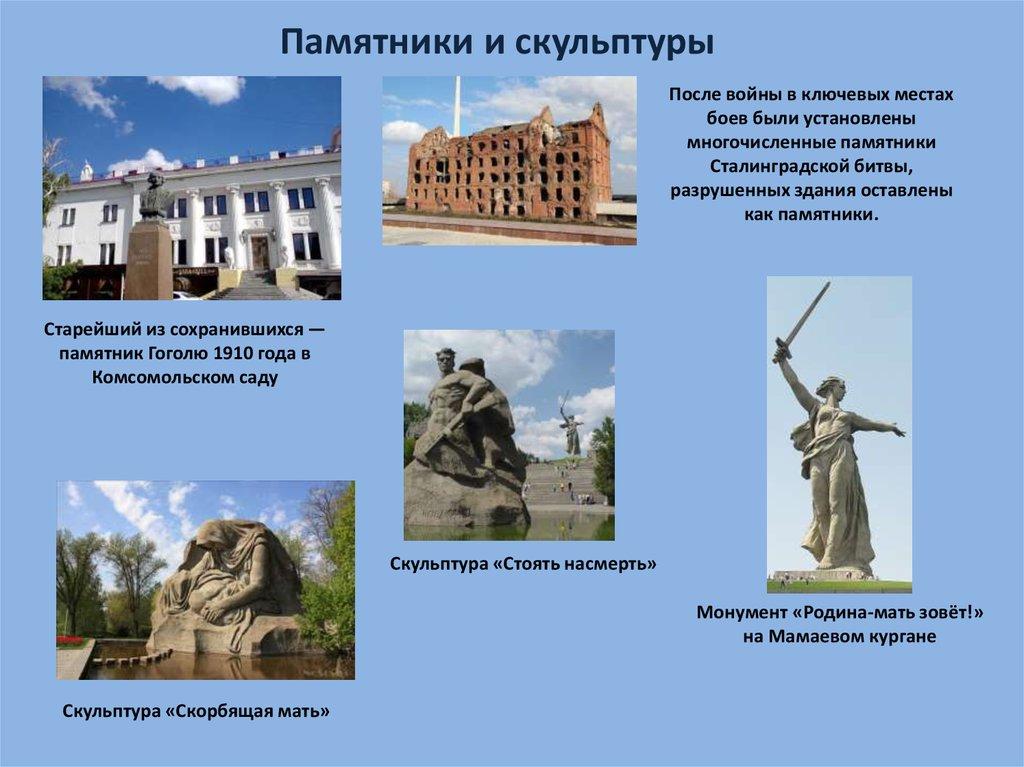 Памятники и скульптуры

После войны в ключевых местах боев были установлены многочисленные памятники Сталинградской битвы, разрушенных здания оставлены как памятники.

Старейший из сохранившихся — памятник Гоголю 1910 года в Комсомольском саду

Скульптура «Стоять насмерть»

Монумент «Родина-мать зовёт!» на Мамаевом кургане

Скульптура «Скорбящая мать»